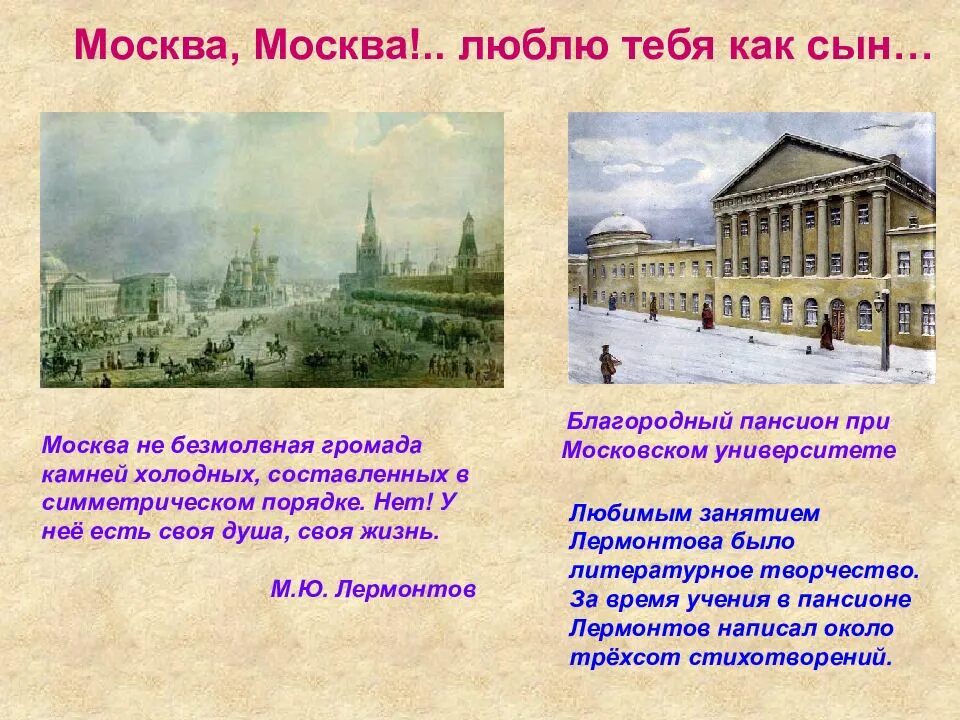 Москва, Москва!.. люблю тебя как сын…

Москва не безмолвная громада камней холодных, составленных в симметрическом порядке. Нет! У неё есть своя душа, своя жизнь.

М.Ю. Лермонтов

Благородный пансион при Московском университете

Любимым занятием Лермонтова было литературное творчество. За время учения в пансионе Лермонтов написал около трёхсот стихотворений.